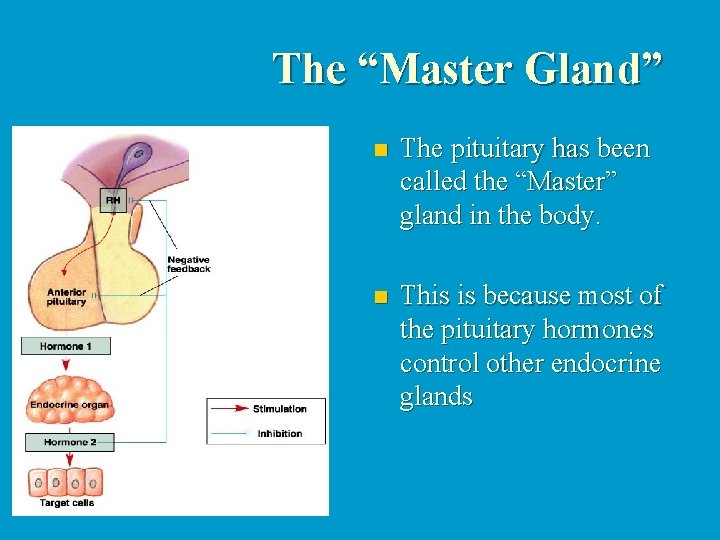 The “Master Gland”

RH

Negative feedback

Anterior pituitary

Hormone 1

Endocrine organ

Hormone 2

Target cells

Stimulation

Inhibition

The pituitary has been called the “Master” gland in the body.

This is because most of the pituitary hormones control other endocrine glands